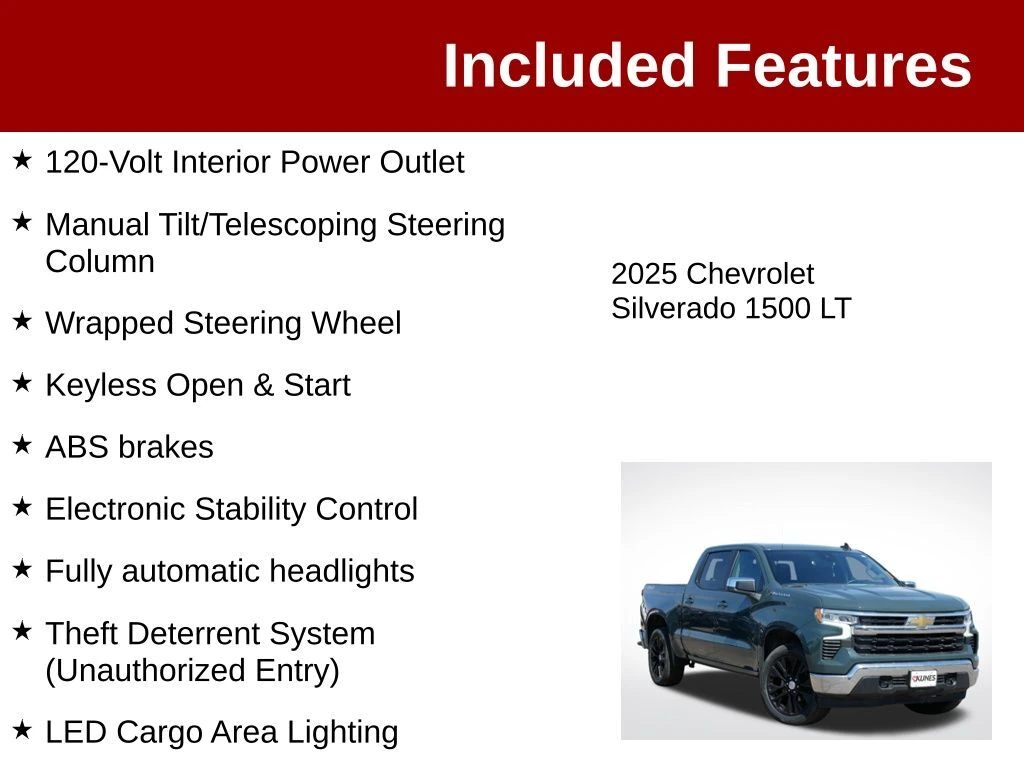 Included Features

★ 120-Volt Interior Power Outlet

★ Manual Tilt/Telescoping Steering Column

★ Wrapped Steering Wheel

★ Keyless Open & Start

★ ABS brakes

★ Electronic Stability Control

★ Fully automatic headlights

★ Theft Deterrent System (Unauthorized Entry)

★ LED Cargo Area Lighting

2025 Chevrolet Silverado 1500 LT

KUNES